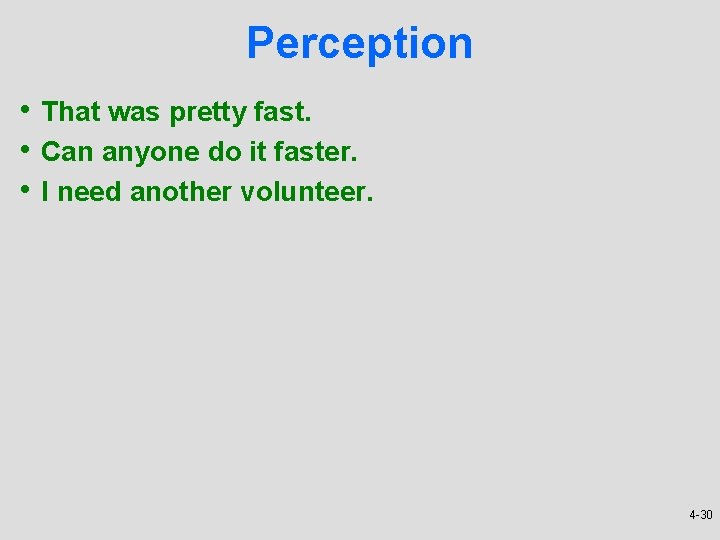 Perception

• That was pretty fast.
• Can anyone do it faster.
• I need another volunteer.

4-30